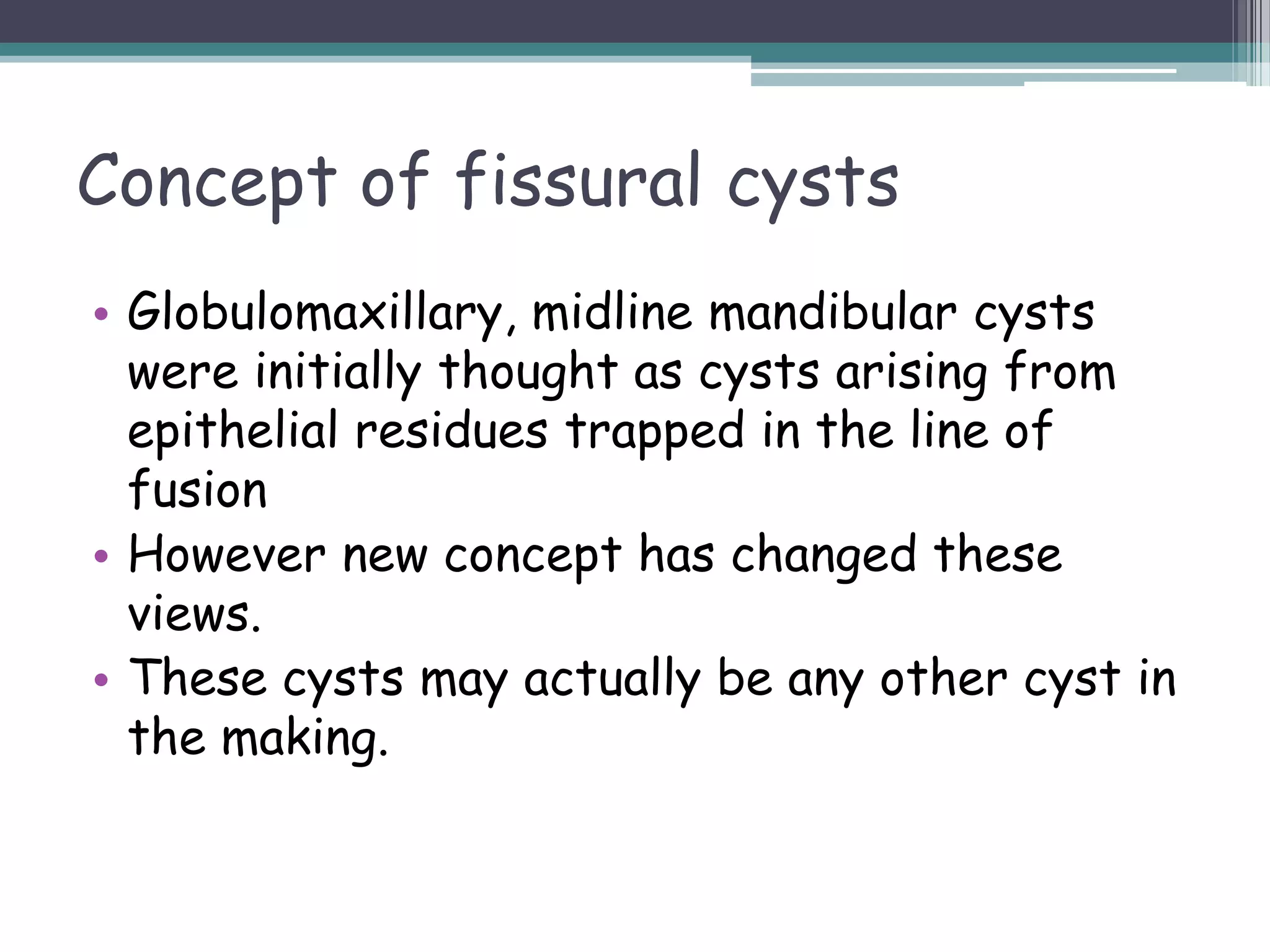 Concept of fissural cysts

• Globulomaxillary, midline mandibular cysts were initially thought as cysts arising from epithelial residues trapped in the line of fusion
• However new concept has changed these views.
• These cysts may actually be any other cyst in the making.